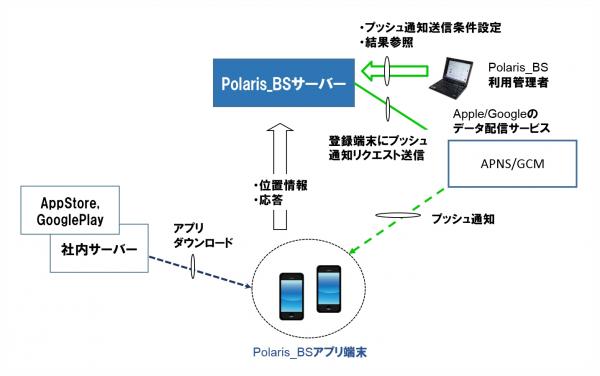 ・プッシュ通知送信条件設定
・結果参照

Polaris_BSサーバー

Polaris_BS
利用管理者

Apple/Googleの
データ配信サービス

登録端末にプッシュ
通知リクエスト送信

APNS/GCM

・位置情報
・応答

AppStore,
GooglePlay

社内サーバー

アプリ
ダウンロード

プッシュ通知

Polaris_BSアプリ端末